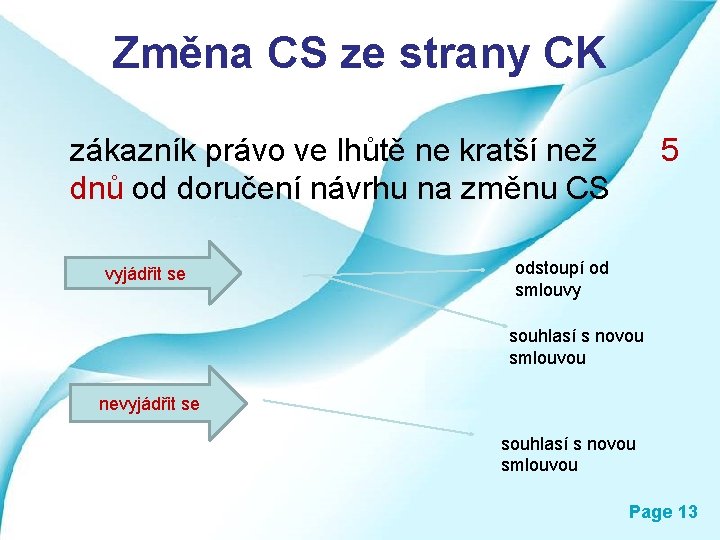 Změna CS ze strany CK

zákazník právo ve lhůtě ne kratší než 5 dnů od doručení návrhu na změnu CS

vyjádřit se

odstoupí od smlouvy

souhlasí s novou smlouvou

nevyjádřit se

souhlasí s novou smlouvou

Page 13